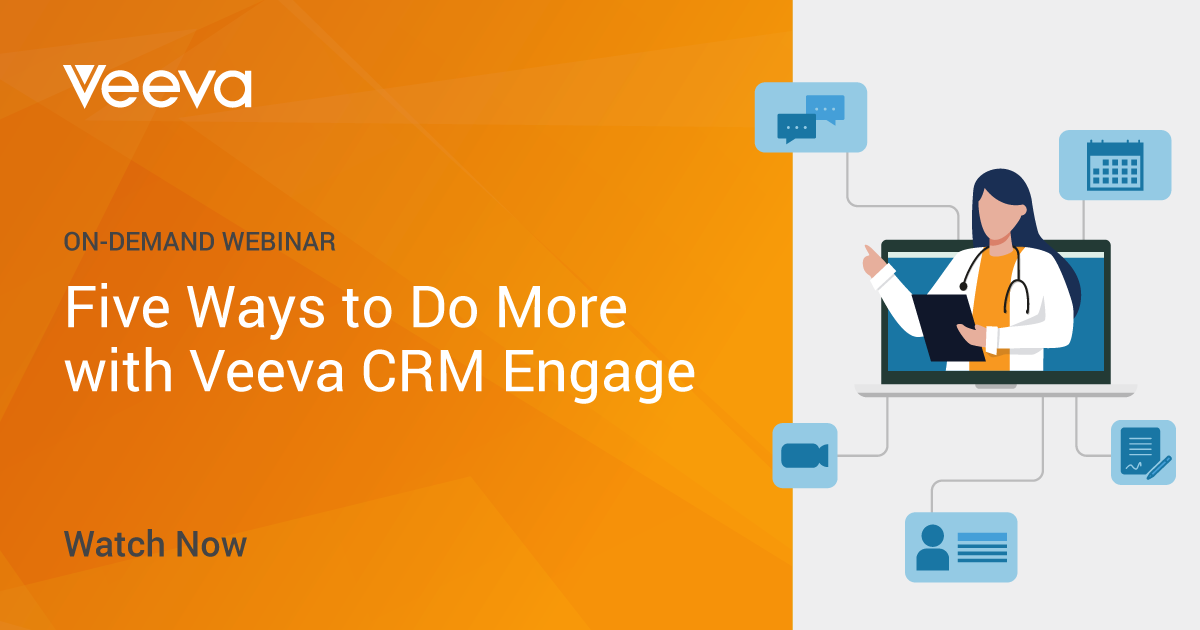 Veeva

ON-DEMAND WEBINAR

Five Ways to Do More with Veeva CRM Engage

Watch Now